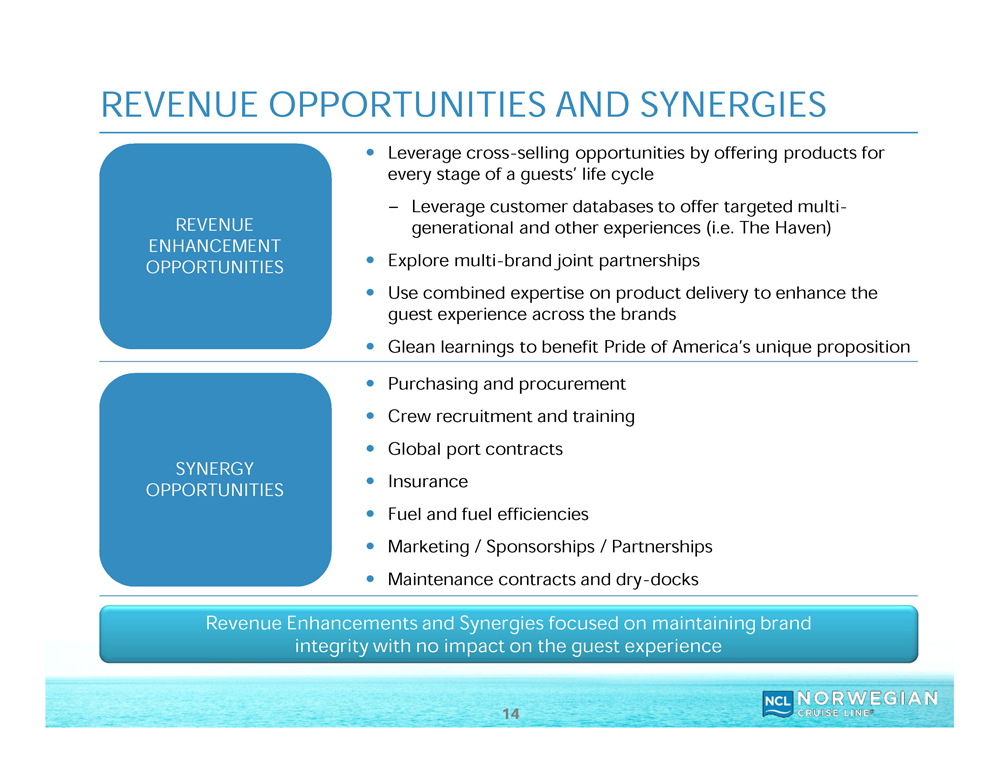 REVENUE OPPORTUNITIES AND SYNERGIES

REVENUE ENHANCEMENT OPPORTUNITIES

• Leverage cross-selling opportunities by offering products for every stage of a guests' life cycle
– Leverage customer databases to offer targeted multi-generational and other experiences (i.e. The Haven)
• Explore multi-brand joint partnerships
• Use combined expertise on product delivery to enhance the guest experience across the brands
• Glean learnings to benefit Pride of America's unique proposition

SYNERGY OPPORTUNITIES

• Purchasing and procurement
• Crew recruitment and training
• Global port contracts
• Insurance
• Fuel and fuel efficiencies
• Marketing / Sponsorships / Partnerships
• Maintenance contracts and dry-docks

Revenue Enhancements and Synergies focused on maintaining brand integrity with no impact on the guest experience

14

NCL NORWEGIAN CRUISE LINE®